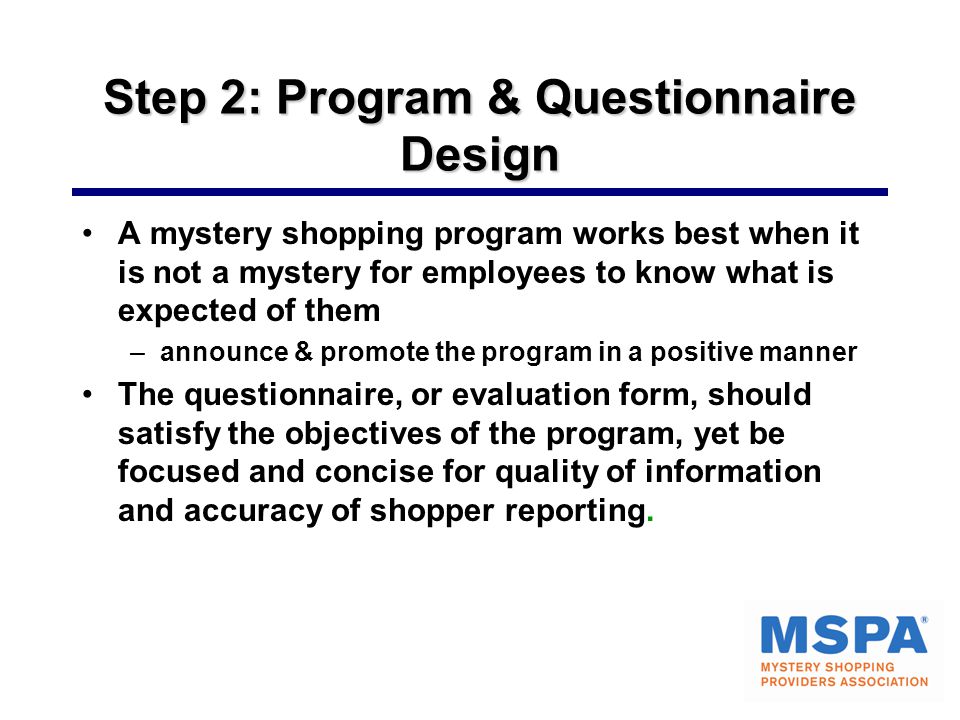 Step 2: Program & Questionnaire Design

• A mystery shopping program works best when it is not a mystery for employees to know what is expected of them
– announce & promote the program in a positive manner

• The questionnaire, or evaluation form, should satisfy the objectives of the program, yet be focused and concise for quality of information and accuracy of shopper reporting.

MSPA®
MYSTERY SHOPPING PROVIDERS ASSOCIATION